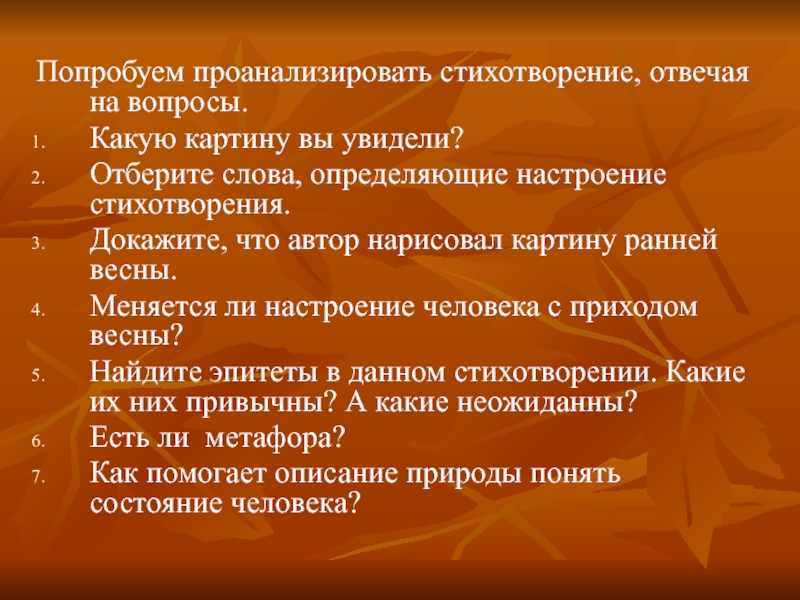 Попробуем проанализировать стихотворение, отвечая на вопросы.

1. Какую картину вы увидели?
2. Отберите слова, определяющие настроение стихотворения.
3. Докажите, что автор нарисовал картину ранней весны.
4. Меняется ли настроение человека с приходом весны?
5. Найдите эпитеты в данном стихотворении. Какие их них привычны? А какие неожиданны?
6. Есть ли метафора?
7. Как помогает описание природы понять состояние человека?